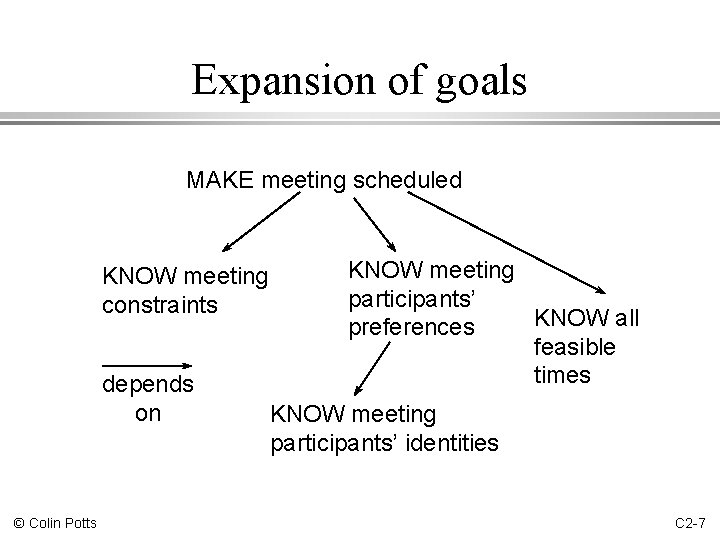 Expansion of goals

MAKE meeting scheduled

KNOW meeting constraints

KNOW meeting participants' preferences

KNOW all feasible times

depends on

KNOW meeting participants' identities

© Colin Potts

C2-7